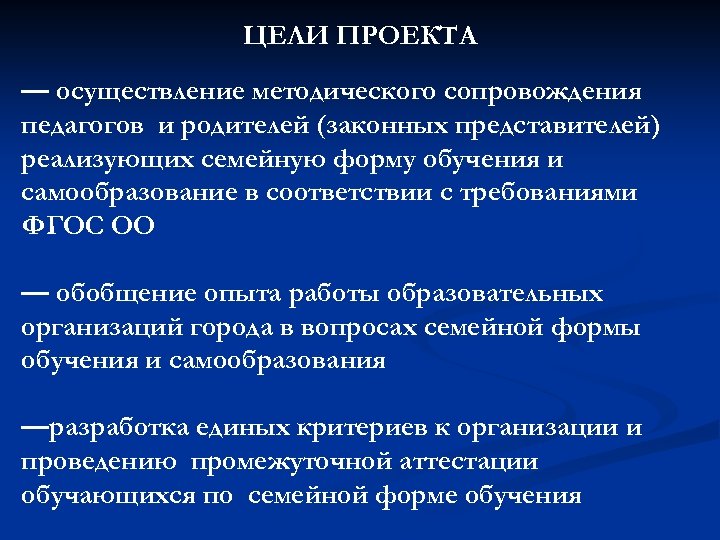 ЦЕЛИ ПРОЕКТА

— осуществление методического сопровождения педагогов и родителей (законных представителей) реализующих семейную форму обучения и самообразование в соответствии с требованиями ФГОС ОО

— обобщение опыта работы образовательных организаций города в вопросах семейной формы обучения и самообразования

—разработка единых критериев к организации и проведению промежуточной аттестации обучающихся по семейной форме обучения